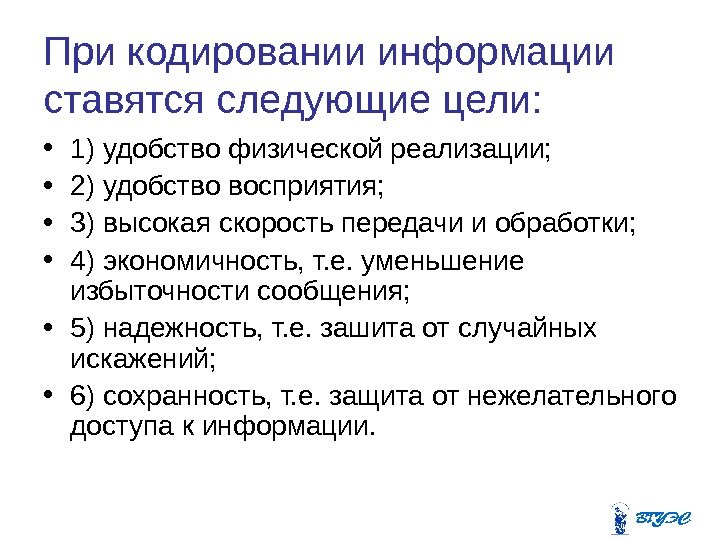 При кодировании информации ставятся следующие цели:

• 1) удобство физической реализации;
• 2) удобство восприятия;
• 3) высокая скорость передачи и обработки;
• 4) экономичность, т.е. уменьшение избыточности сообщения;
• 5) надежность, т.е. зашита от случайных искажений;
• 6) сохранность, т.е. защита от нежелательного доступа к информации.

ВГУЭС